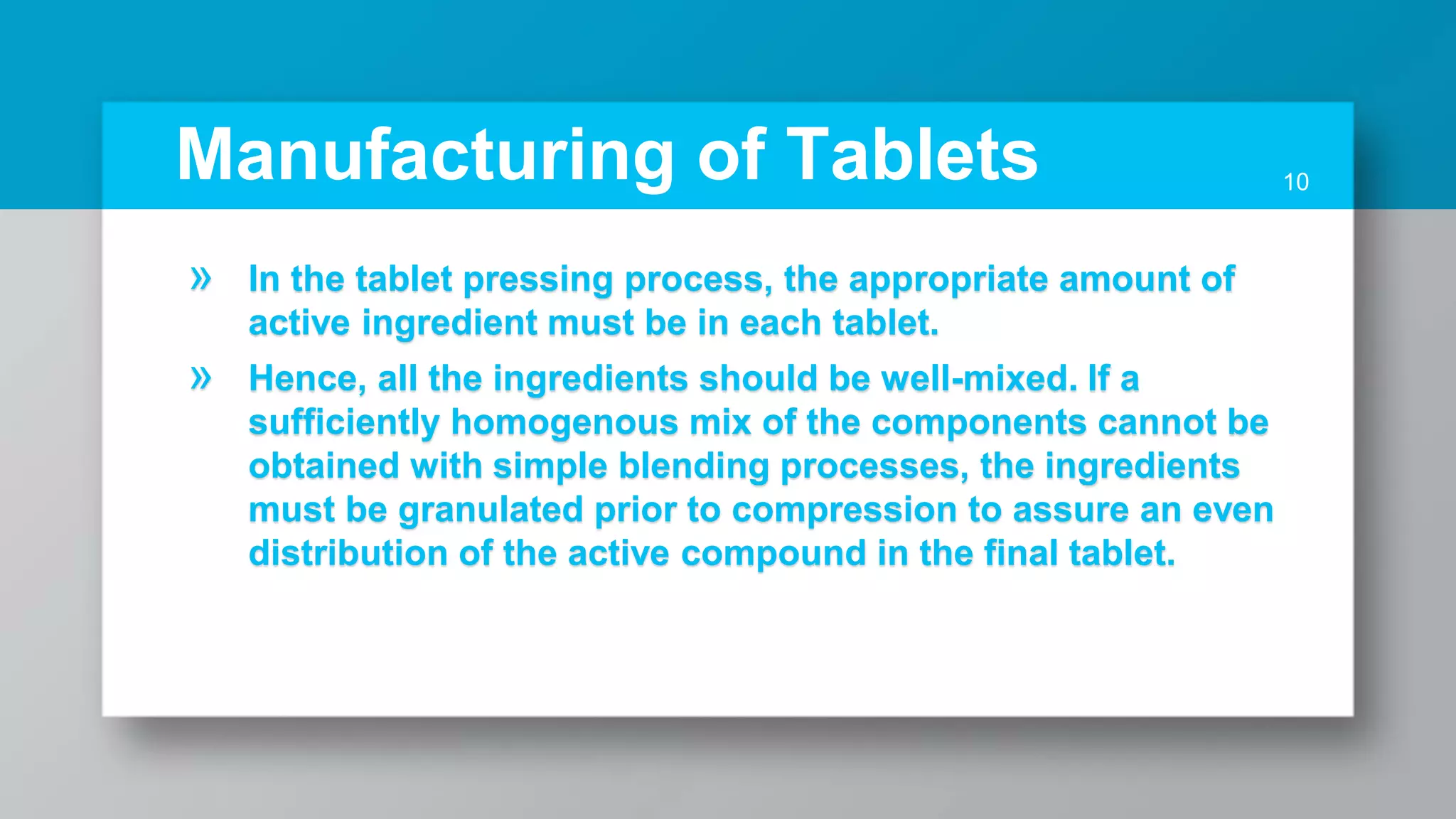 Manufacturing of Tablets

10

» In the tablet pressing process, the appropriate amount of active ingredient must be in each tablet.

» Hence, all the ingredients should be well-mixed. If a sufficiently homogenous mix of the components cannot be obtained with simple blending processes, the ingredients must be granulated prior to compression to assure an even distribution of the active compound in the final tablet.